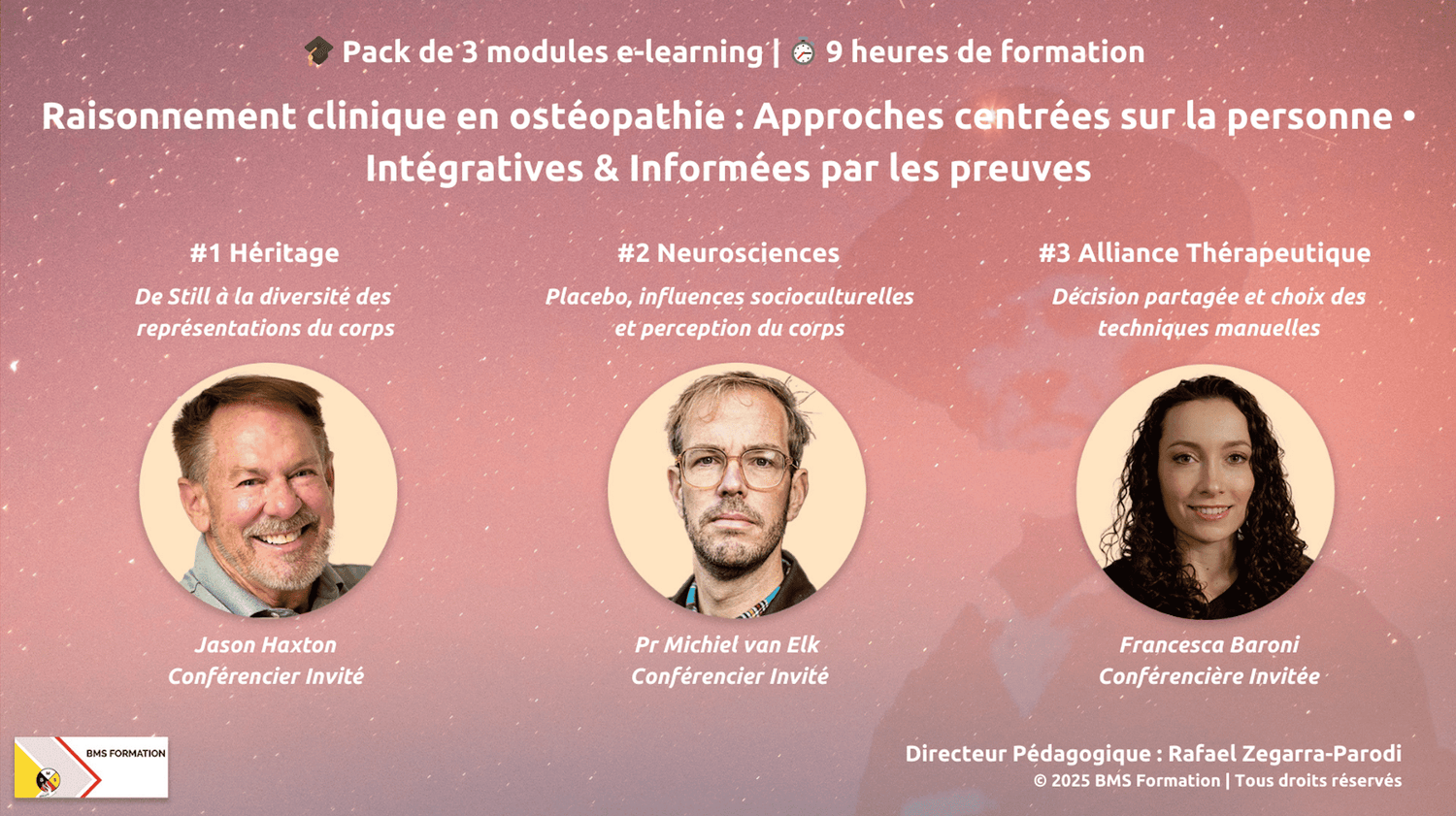 🎓 Pack de 3 modules e-learning | ⏱ 9 heures de formation

Raisonnement clinique en ostéopathie : Approches centrées sur la personne • Intégratives & Informées par les preuves

#1 Héritage

De Still à la diversité des représentations du corps

Jason Haxton
Conférencier Invité

#2 Neurosciences

Placebo, influences socioculturelles et perception du corps

Pr Michiel van Elk
Conférencier Invité

#3 Alliance Thérapeutique

Décision partagée et choix des techniques manuelles

Francesca Baroni
Conférencière Invitée

BMS FORMATION

Directeur Pédagogique : Rafael Zegarra-Parodi
© 2025 BMS Formation | Tous droits réservés